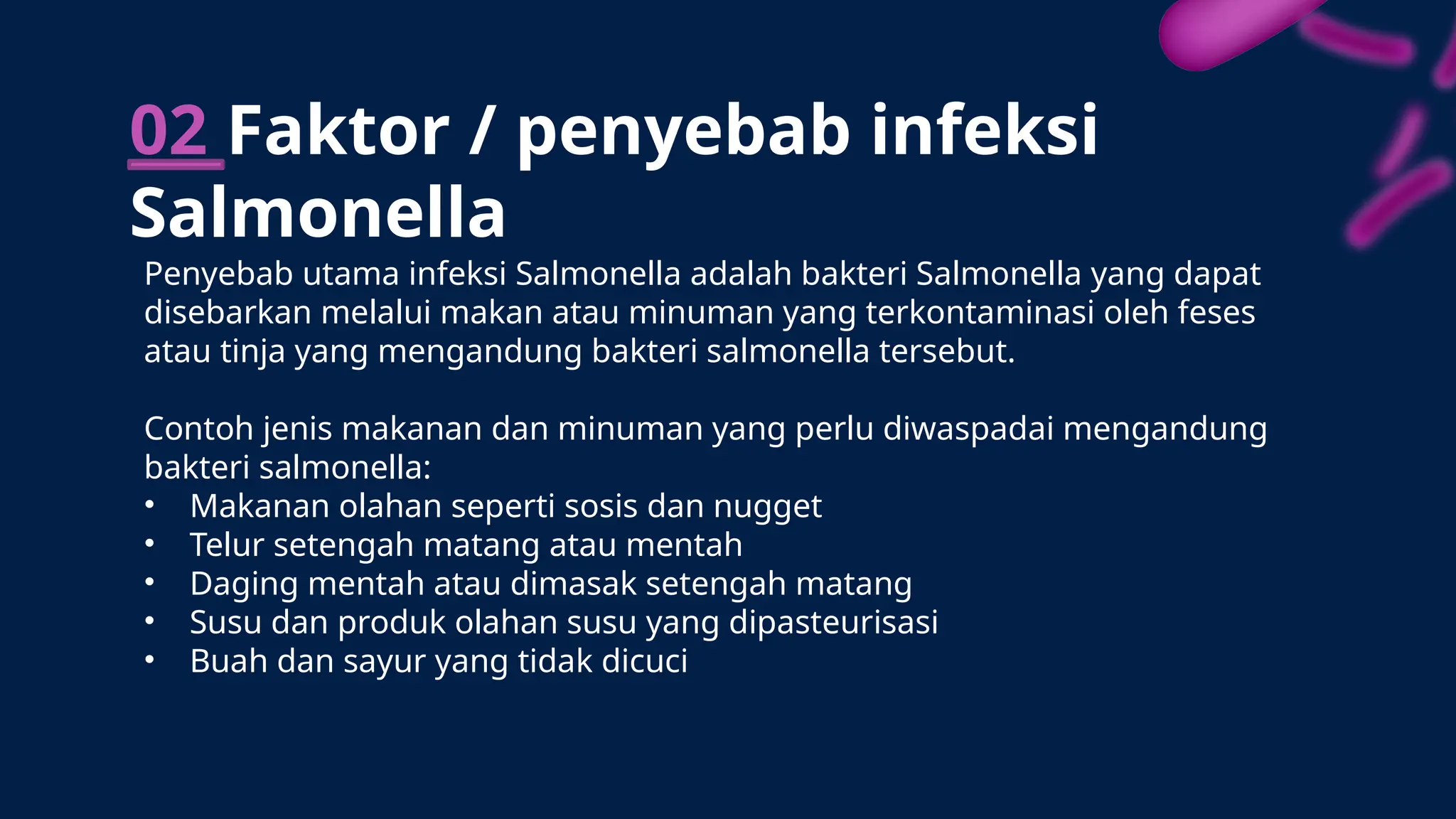 02 Faktor / penyebab infeksi Salmonella

Penyebab utama infeksi Salmonella adalah bakteri Salmonella yang dapat disebarkan melalui makan atau minuman yang terkontaminasi oleh feses atau tinja yang mengandung bakteri salmonella tersebut.

Contoh jenis makanan dan minuman yang perlu diwaspadai mengandung bakteri salmonella:
• Makanan olahan seperti sosis dan nugget
• Telur setengah matang atau mentah
• Daging mentah atau dimasak setengah matang
• Susu dan produk olahan susu yang dipasteurisasi
• Buah dan sayur yang tidak dicuci